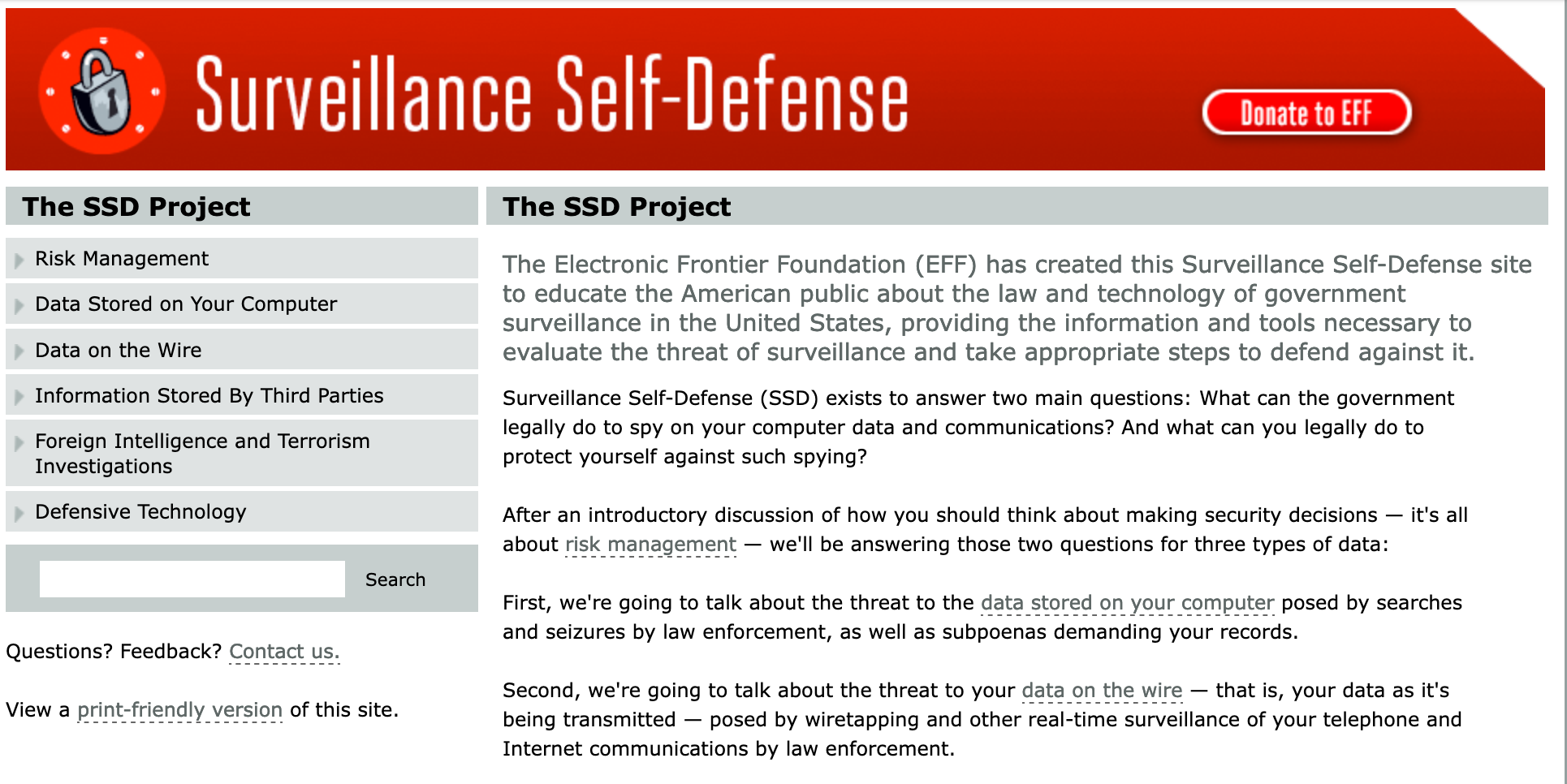 Surveillance Self-Defense

Donate to EFF

The SSD Project

Risk Management

Data Stored on Your Computer

Data on the Wire

Information Stored By Third Parties

Foreign Intelligence and Terrorism Investigations

Defensive Technology

Search

Questions? Feedback? Contact us.

View a print-friendly version of this site.

The SSD Project

The Electronic Frontier Foundation (EFF) has created this Surveillance Self-Defense site to educate the American public about the law and technology of government surveillance in the United States, providing the information and tools necessary to evaluate the threat of surveillance and take appropriate steps to defend against it.

Surveillance Self-Defense (SSD) exists to answer two main questions: What can the government legally do to spy on your computer data and communications? And what can you legally do to protect yourself against such spying?

After an introductory discussion of how you should think about making security decisions — it's all about risk management — we'll be answering those two questions for three types of data:

First, we're going to talk about the threat to the data stored on your computer posed by searches and seizures by law enforcement, as well as subpoenas demanding your records.

Second, we're going to talk about the threat to your data on the wire — that is, your data as it's being transmitted — posed by wiretapping and other real-time surveillance of your telephone and Internet communications by law enforcement.